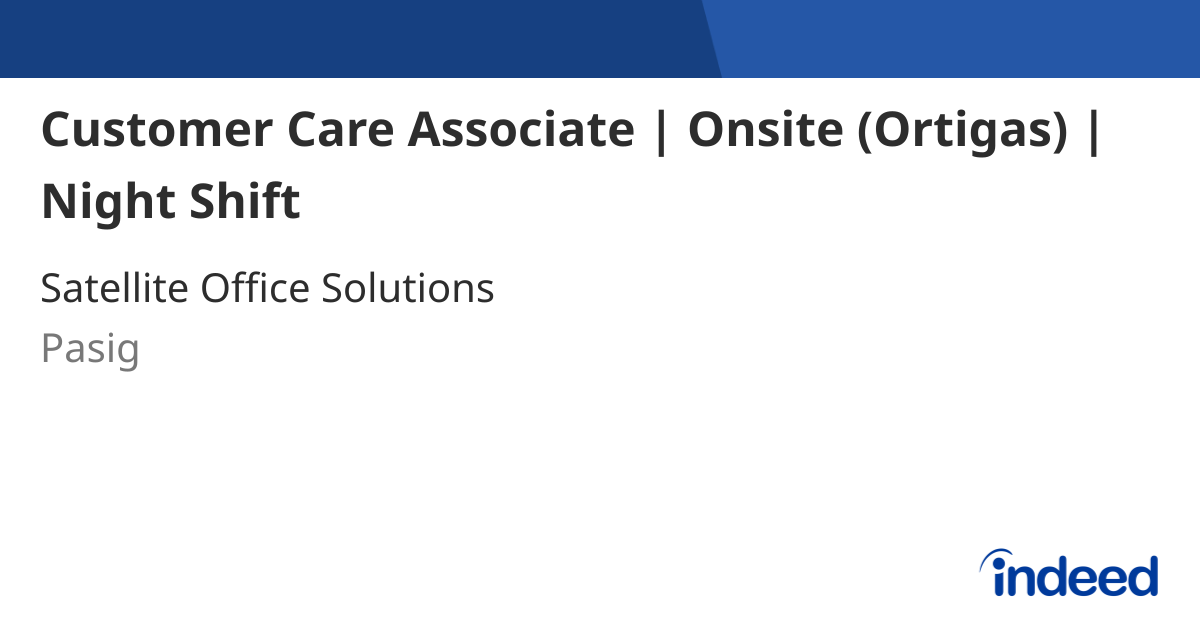 Customer Care Associate | Onsite (Ortigas) | Night Shift

Satellite Office Solutions

Pasig

indeed